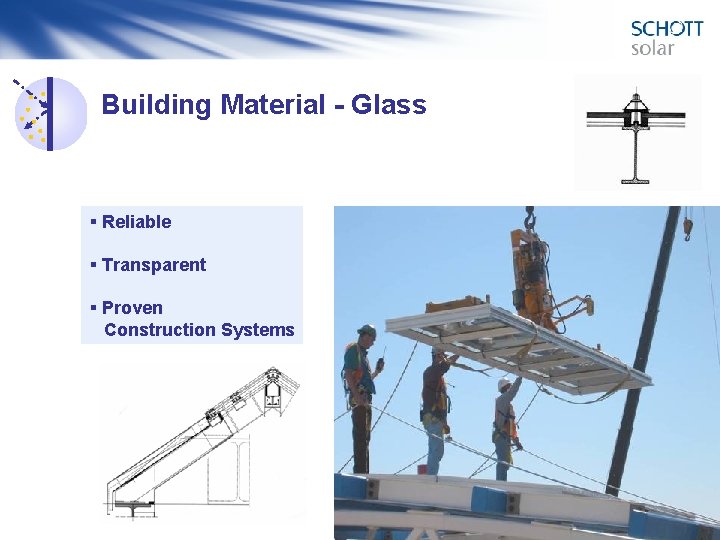 SCHOTT
solar

Building Material - Glass

▪ Reliable

▪ Transparent

▪ Proven Construction Systems